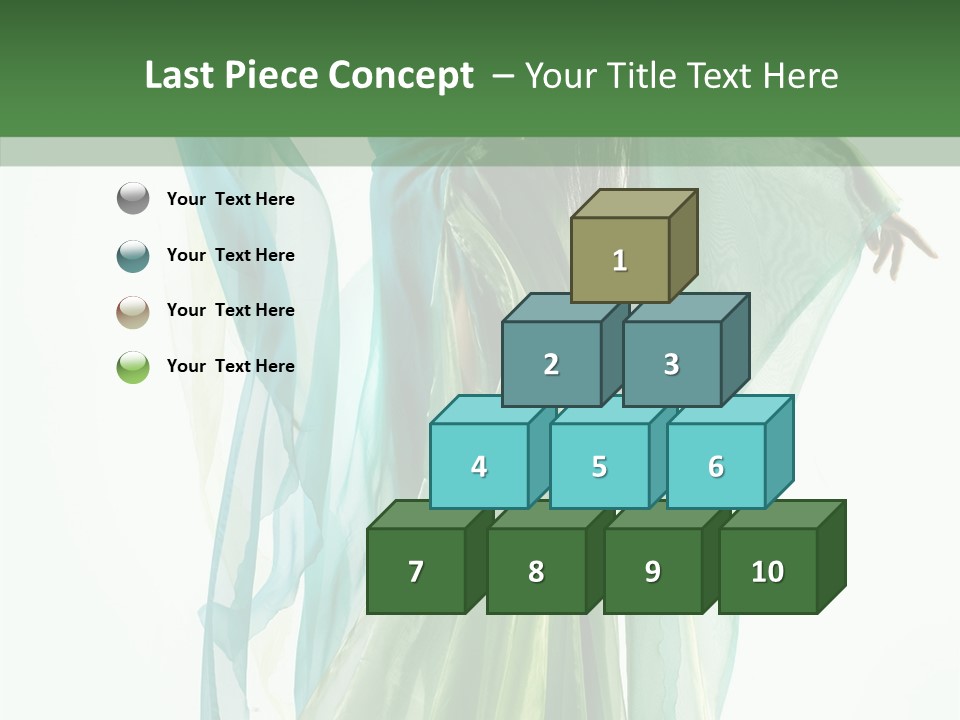 Last Piece Concept – Your Title Text Here

Your Text Here

Your Text Here

Your Text Here

Your Text Here

1

2 3

4 5 6

7 8 9 10